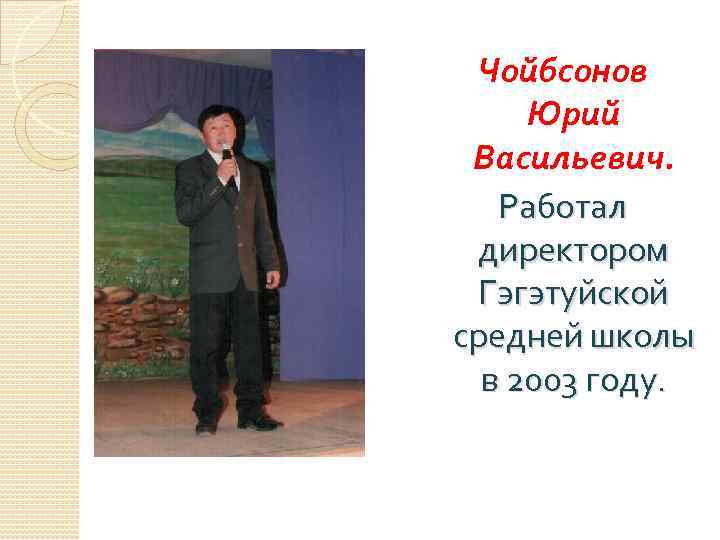 Чойбсонов Юрий Васильевич.

Работал директором Гэгэтуйской средней школы в 2003 году.